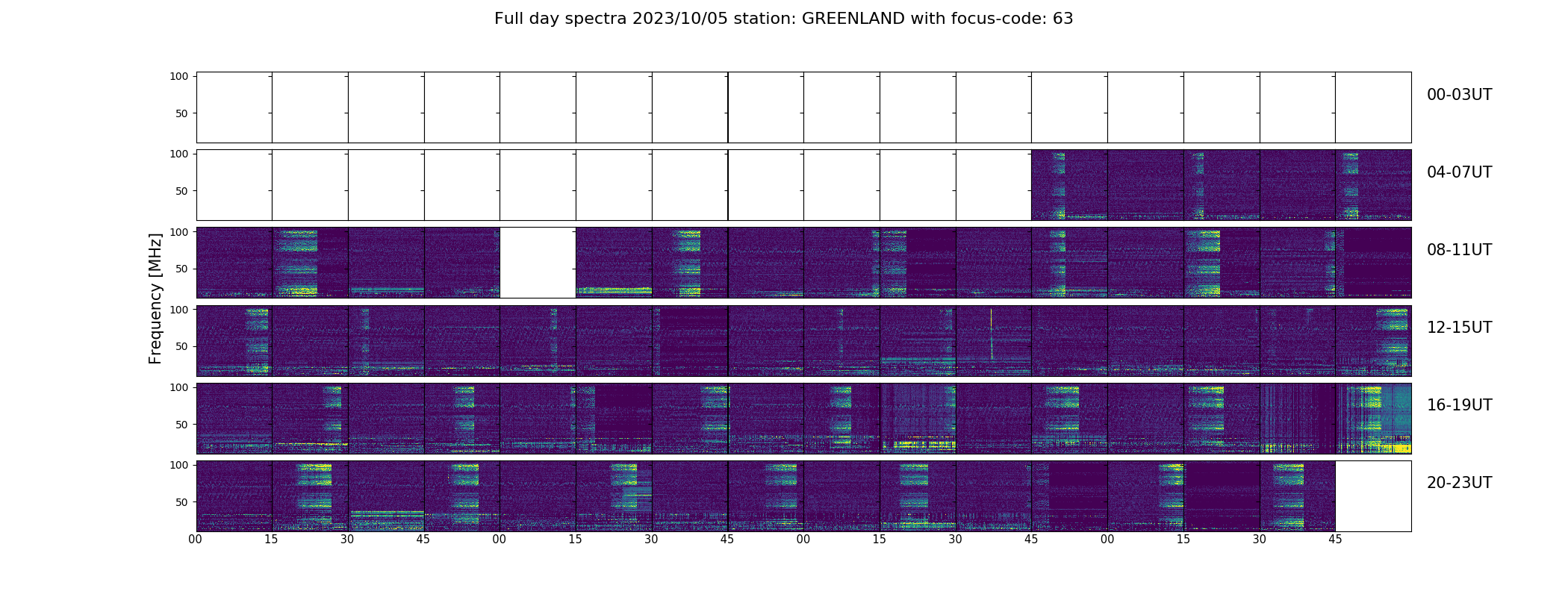 Full day spectra 2023/10/05 station: GREENLAND with focus-code: 63

Frequency [MHz]

100
50
00-03UT

100
50
04-07UT

100
50
08-11UT

100
50
12-15UT

100
50
16-19UT

100
50
20-23UT

00 15 30 45 00 15 30 45 00 15 30 45 00 15 30 45